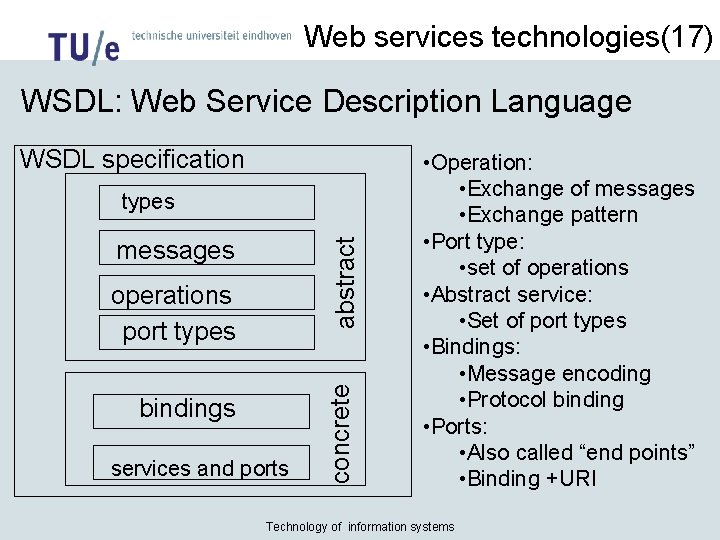 TU/e technische universiteit eindhoven

Web services technologies(17)

WSDL: Web Service Description Language

WSDL specification

types

messages

operations

port types

abstract

bindings

services and ports

concrete

•Operation:
•Exchange of messages
•Exchange pattern
•Port type:
•set of operations
•Abstract service:
•Set of port types
•Bindings:
•Message encoding
•Protocol binding
•Ports:
•Also called “end points”
•Binding +URI

Technology of information systems